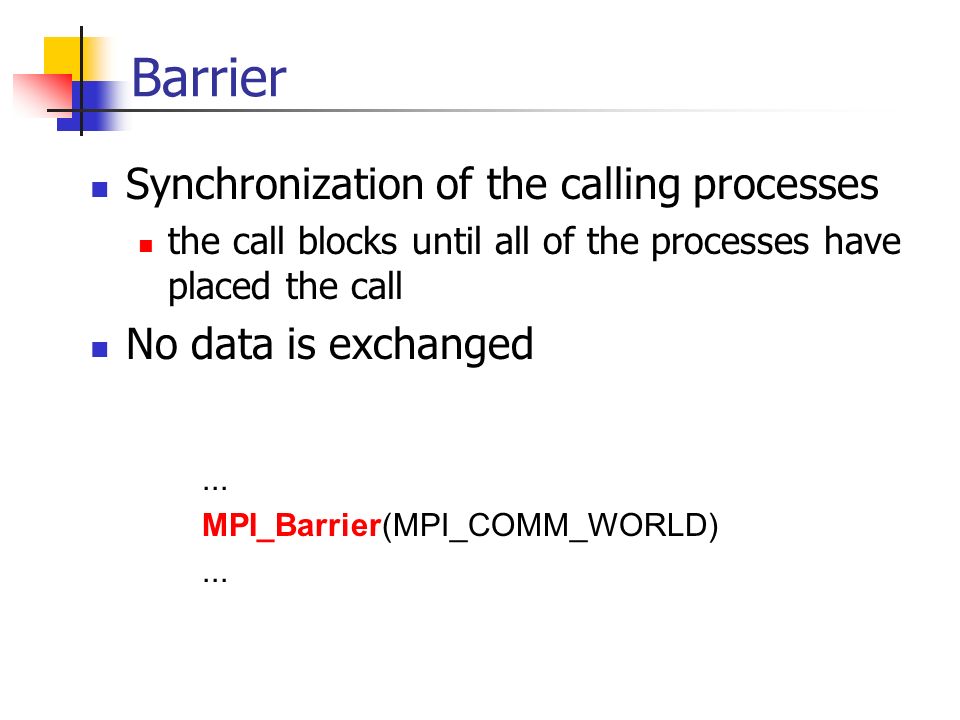 Barrier

Synchronization of the calling processes

the call blocks until all of the processes have placed the call

No data is exchanged

…
MPI_Barrier(MPI_COMM_WORLD)
…